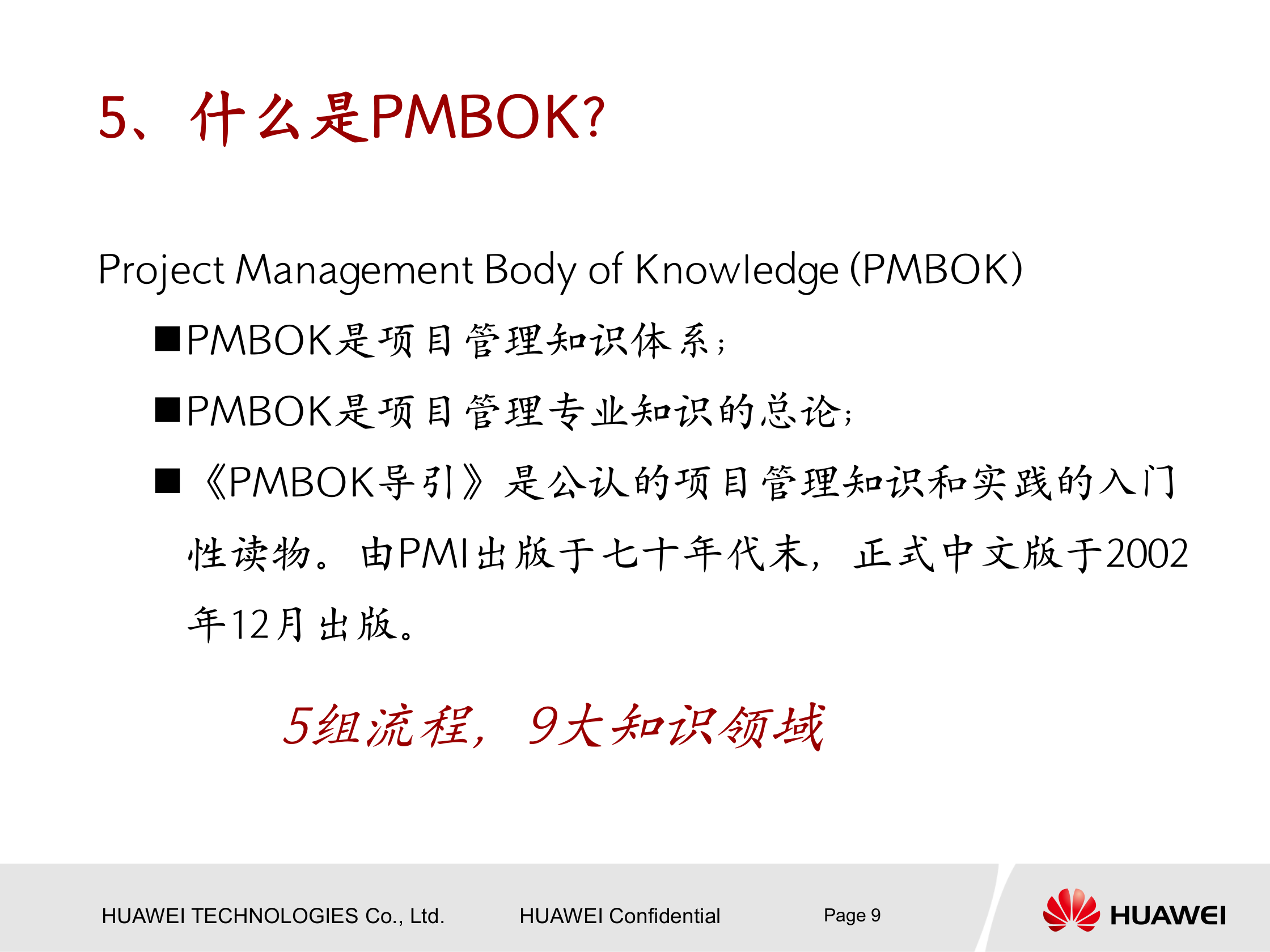 5、什么是PMBOK?

Project Management Body of Knowledge (PMBOK)

■PMBOK是项目管理知识体系；

■PMBOK是项目管理专业知识的总论；

■《PMBOK导引》是公认的项目管理知识和实践的入门性读物。由PMI出版于七十年代末，正式中文版于2002年12月出版。

5组流程，9大知识领域

HUAWEI TECHNOLOGIES Co., Ltd. HUAWEI Confidential Page 9

HUAWEI